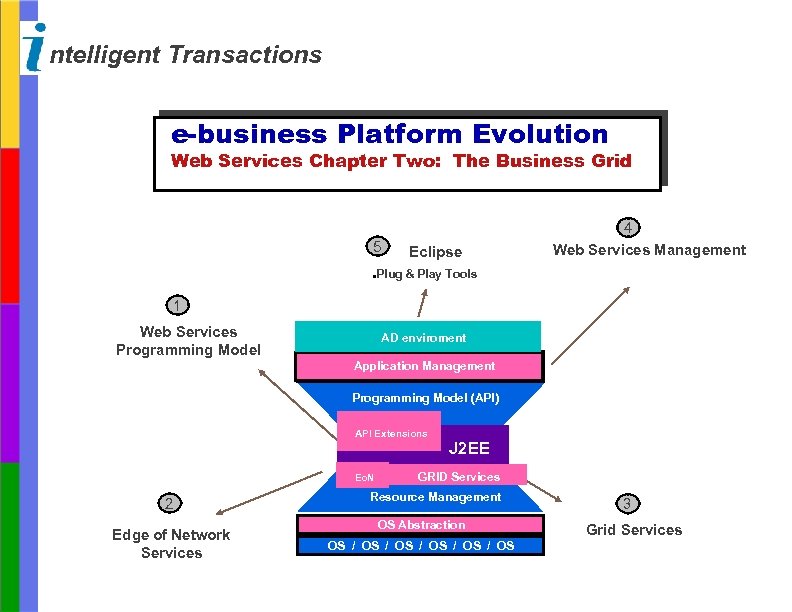 intelligent Transactions

e-business Platform Evolution
Web Services Chapter Two: The Business Grid

5 Eclipse
.Plug & Play Tools

4 Web Services Management

1 Web Services Programming Model

AD enviroment
Application Management
Programming Model (API)
API Extensions
J2EE
EoN
GRID Services
Resource Management
OS Abstraction
OS / OS / OS / OS / OS / OS

2 Edge of Network Services

3 Grid Services